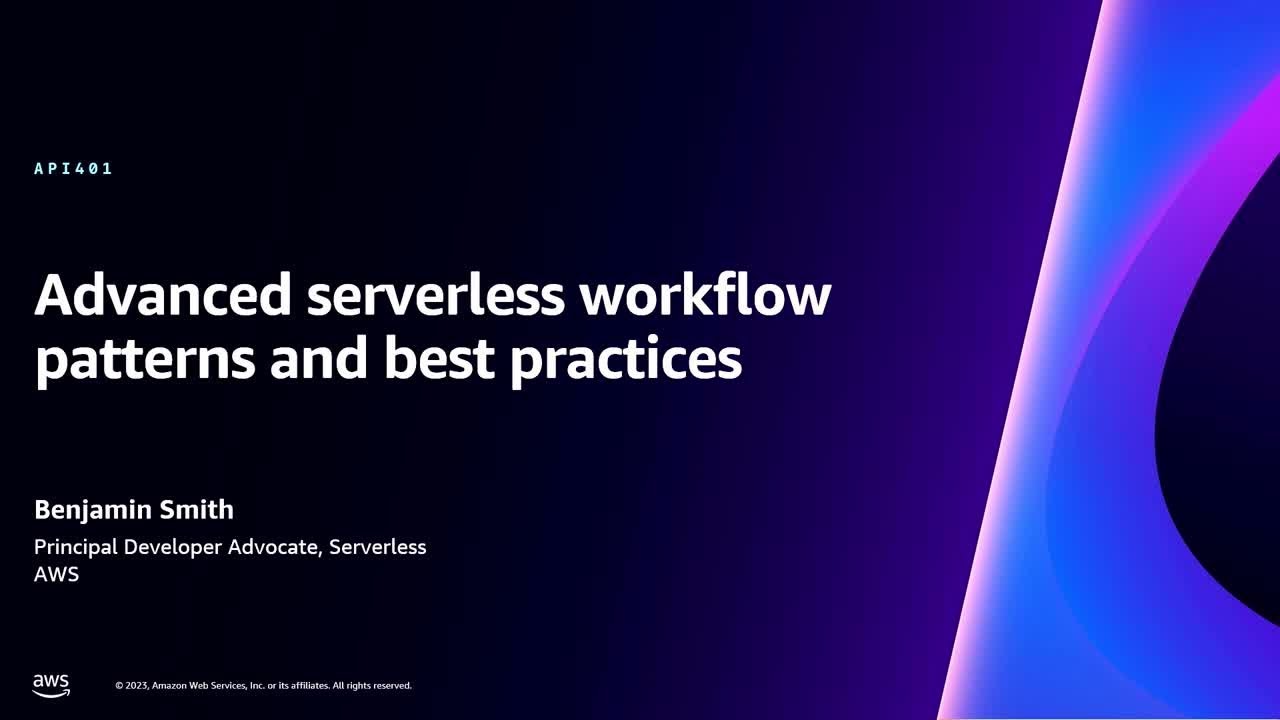 API401

Advanced serverless workflow patterns and best practices

Benjamin Smith

Principal Developer Advocate, Serverless
AWS

aws

© 2023, Amazon Web Services, Inc. or its affiliates. All rights reserved.